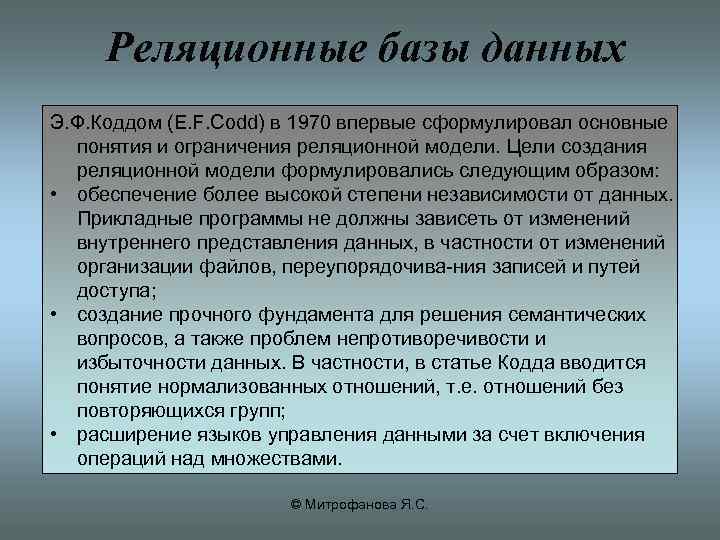 Реляционные базы данных

Э.Ф.Коддом (E.F.Codd) в 1970 впервые сформулировал основные понятия и ограничения реляционной модели. Цели создания реляционной модели формулировались следующим образом:
• обеспечение более высокой степени независимости от данных. Прикладные программы не должны зависеть от изменений внутреннего представления данных, в частности от изменений организации файлов, переупорядочива-ния записей и путей доступа;
• создание прочного фундамента для решения семантических вопросов, а также проблем непротиворечивости и избыточности данных. В частности, в статье Кодда вводится понятие нормализованных отношений, т.е. отношений без повторяющихся групп;
• расширение языков управления данными за счет включения операций над множествами.

© Митрофанова Я.С.